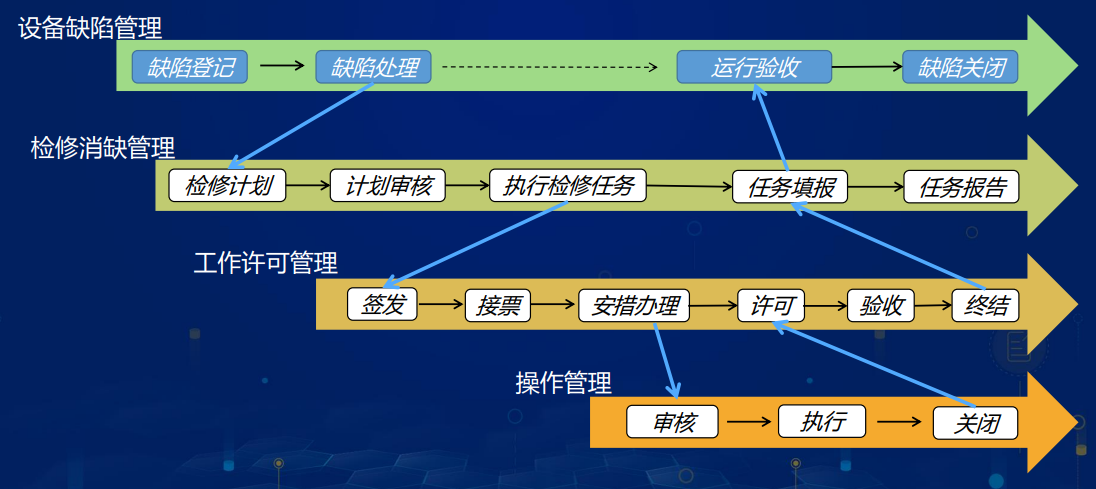 设备缺陷管理

缺陷登记 缺陷处理 运行验收 缺陷关闭

检修消缺管理

检修计划 计划审核 执行检修任务 任务填报 任务报告

工作许可管理

签发 接票 安措办理 许可 验收 终结

操作管理

审核 执行 关闭